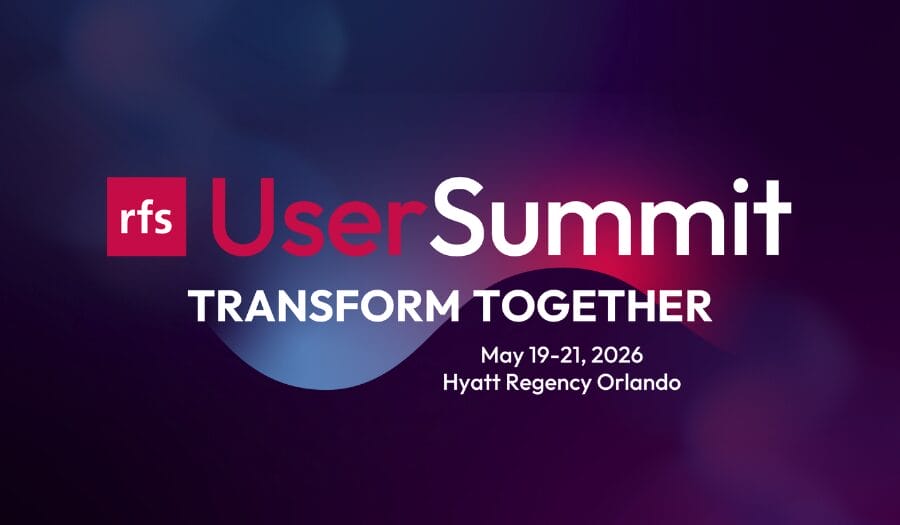 rfs UserSummit

TRANSFORM TOGETHER

May 19-21, 2026
Hyatt Regency Orlando